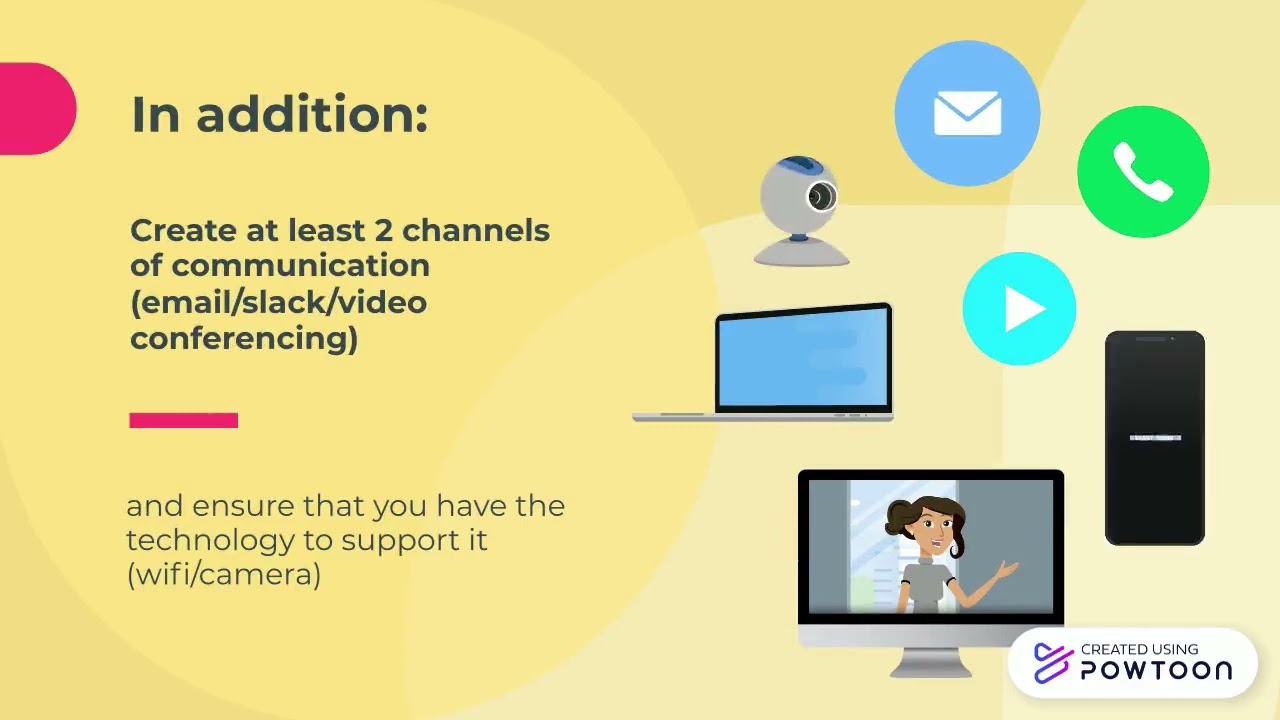 In addition:

Create at least 2 channels of communication (email/slack/video conferencing)

and ensure that you have the technology to support it (wifi/camera)

CREATED USING POWTOON